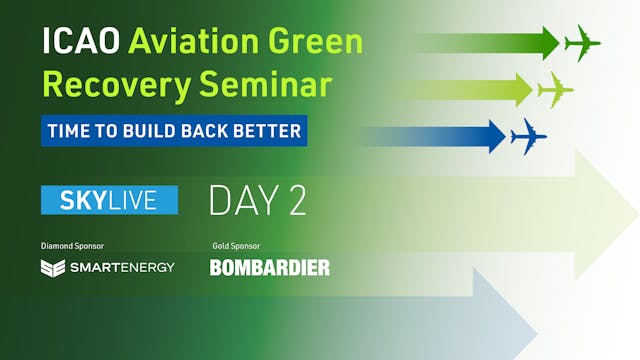 ICAO Aviation Green Recovery Seminar

TIME TO BUILD BACK BETTER

SKYLIVE

DAY 2

Diamond Sponsor

SMARTENERGY

Gold Sponsor

BOMBARDIER